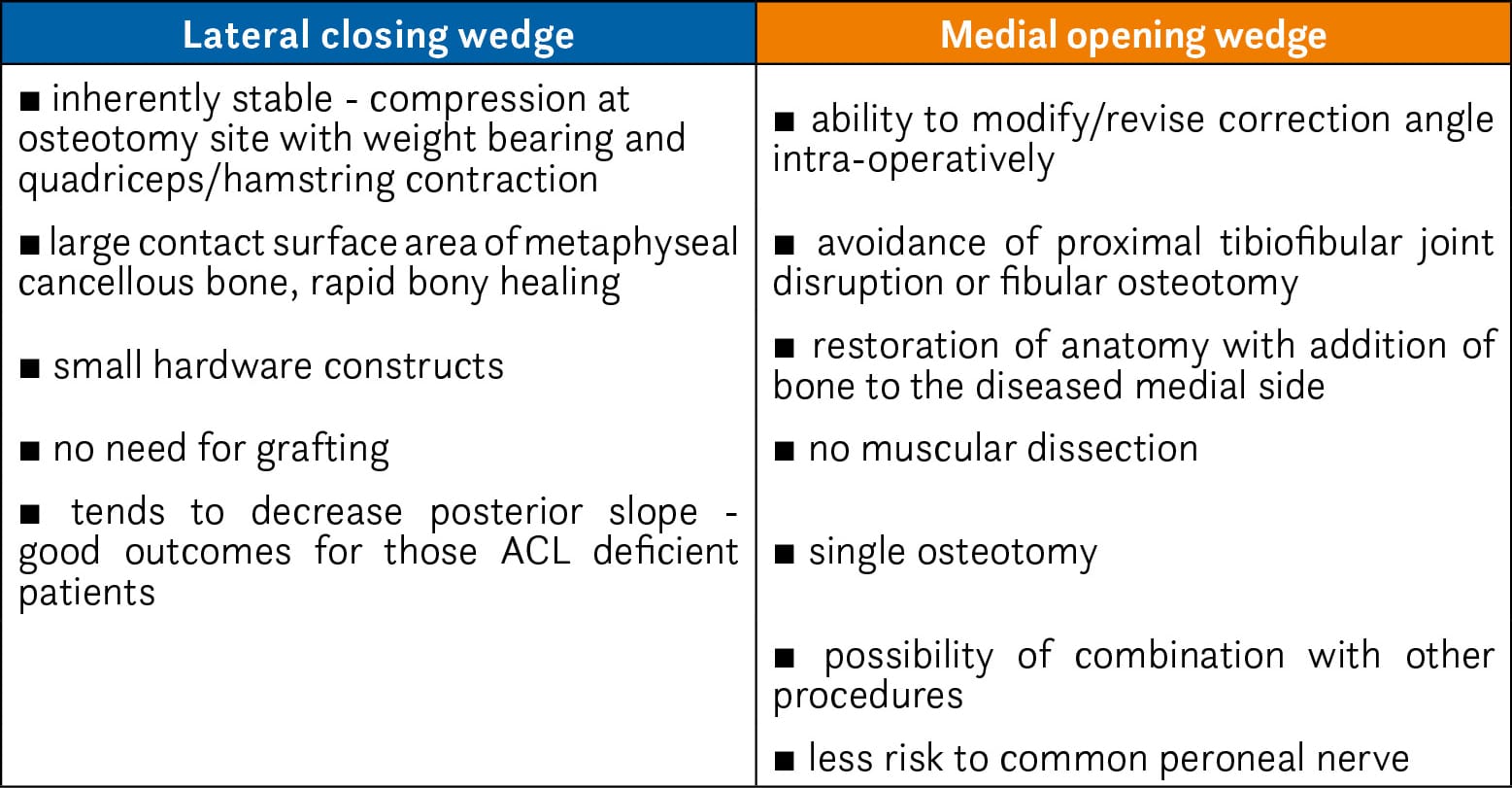 | Lateral closing wedge | Medial opening wedge |
|---|---|
| ■ inherently stable - compression at osteotomy site with weight bearing and quadriceps/hamstring contraction | ■ ability to modify/revise correction angle intra-operatively |
| ■ large contact surface area of metaphyseal cancellous bone, rapid bony healing | ■ avoidance of proximal tibiofibular joint disruption or fibular osteotomy |
| ■ small hardware constructs | ■ restoration of anatomy with addition of bone to the diseased medial side |
| ■ no need for grafting | ■ no muscular dissection |
| ■ tends to decrease posterior slope - good outcomes for those ACL deficient patients | ■ single osteotomy |
| | ■ possibility of combination with other procedures |
| | ■ less risk to common peroneal nerve |